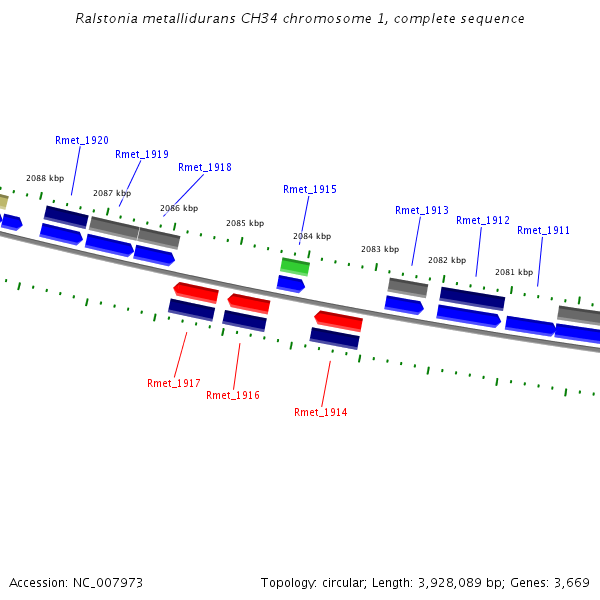 Ralstonia metallidurans CH34 chromosome 1, complete sequence

Rmet_1920
Rmet_1919
Rmet_1918
Rmet_1915
Rmet_1913
Rmet_1912
Rmet_1911

2088 kbp
2087 kbp
2086 kbp
2085 kbp
2084 kbp
2083 kbp
2082 kbp
2081 kbp

Rmet_1917
Rmet_1916
Rmet_1914

Accession: NC_007973
Topology: circular; Length: 3,928,089 bp; Genes: 3,669